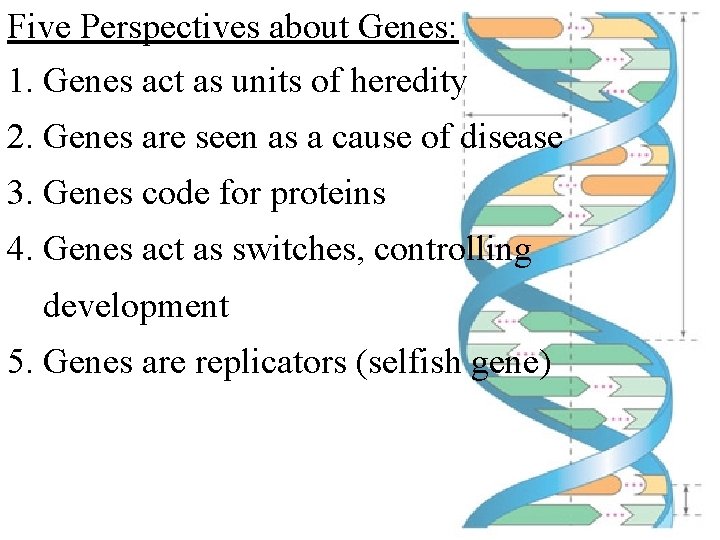 Five Perspectives about Genes:
1. Genes act as units of heredity
2. Genes are seen as a cause of disease
3. Genes code for proteins
4. Genes act as switches, controlling development
5. Genes are replicators (selfish gene)